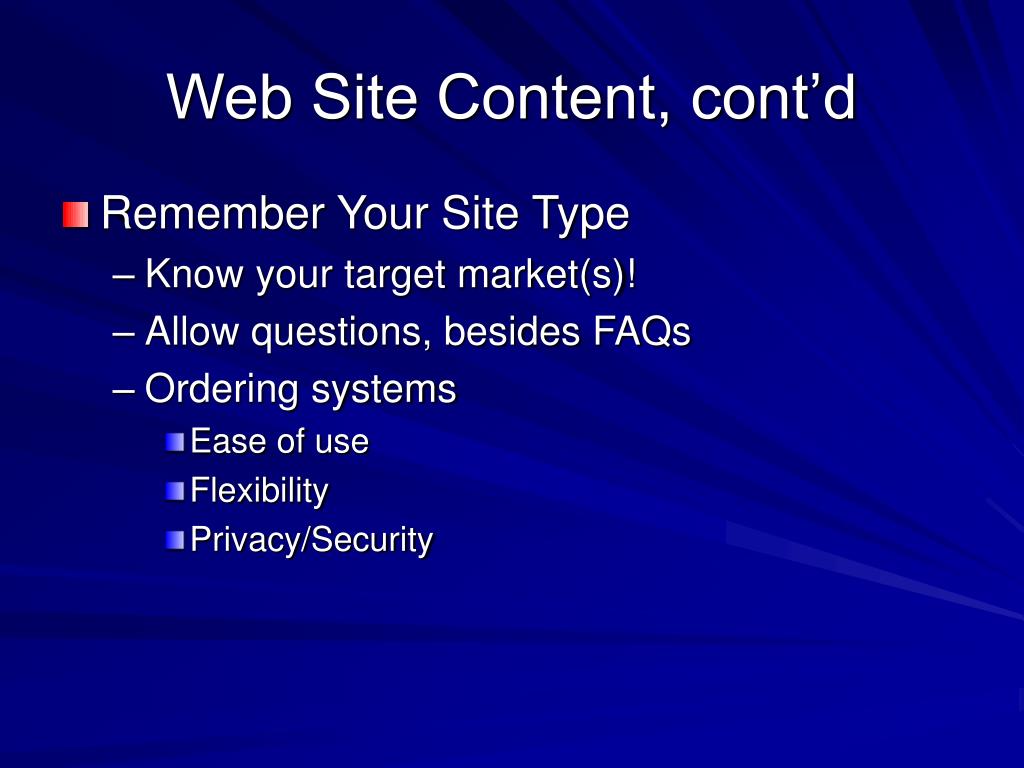 Web Site Content, cont’d

Remember Your Site Type
– Know your target market(s)!
– Allow questions, besides FAQs
– Ordering systems
Ease of use
Flexibility
Privacy/Security